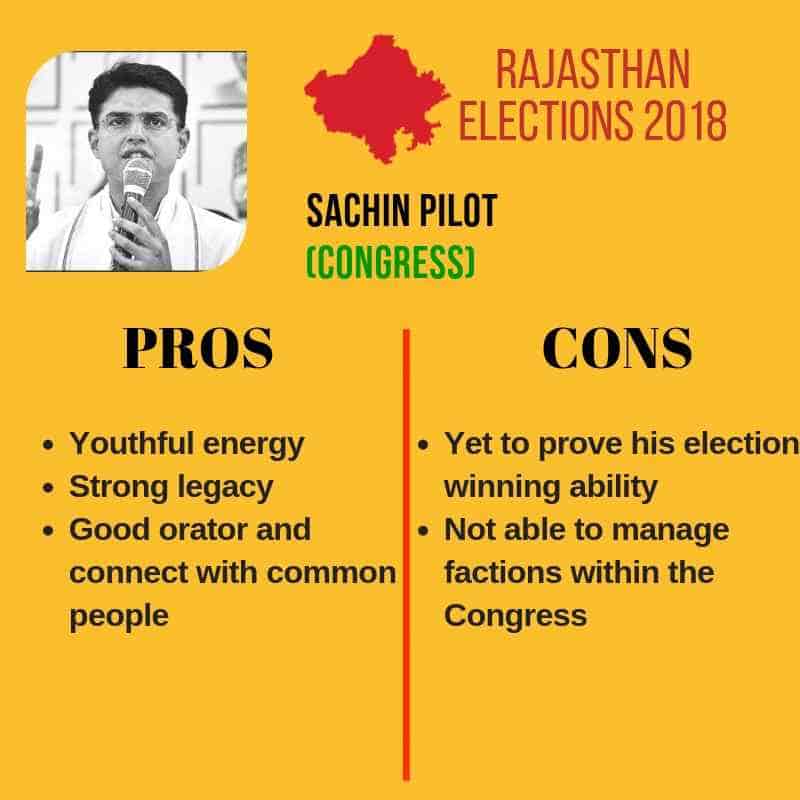 RAJASTHAN ELECTIONS 2018

SACHIN PILOT
(CONGRESS)

PROS

- Youthful energy
- Strong legacy
- Good orator and connect with common people

CONS

- Yet to prove his election winning ability
- Not able to manage factions within the Congress